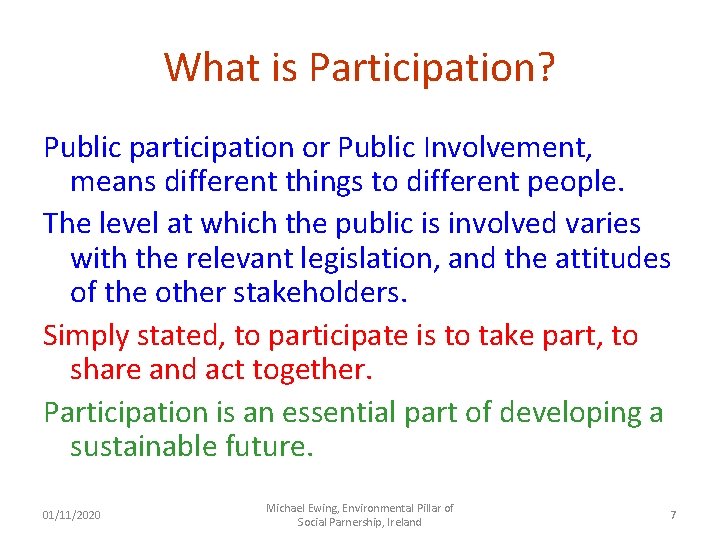 What is Participation?

Public participation or Public Involvement, means different things to different people.

The level at which the public is involved varies with the relevant legislation, and the attitudes of the other stakeholders.

Simply stated, to participate is to take part, to share and act together.

Participation is an essential part of developing a sustainable future.

01/11/2020

Michael Ewing, Environmental Pillar of Social Parnership, Ireland

7